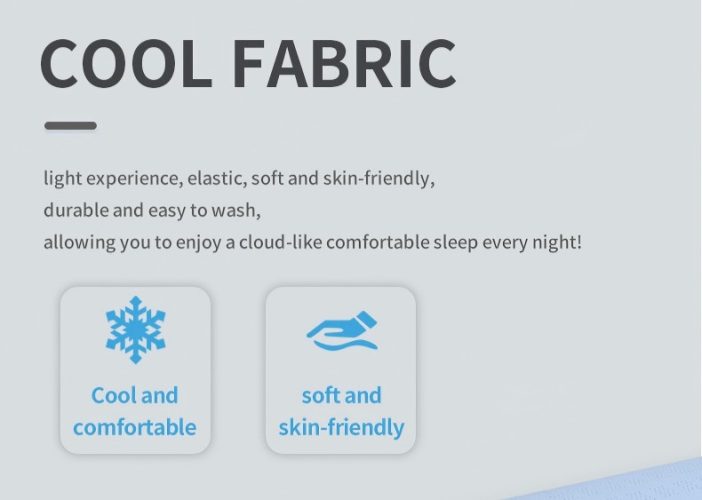 COOL FABRIC

light experience, elastic, soft and skin-friendly,
durable and easy to wash,
allowing you to enjoy a cloud-like comfortable sleep every night!

Cool and comfortable

soft and skin-friendly